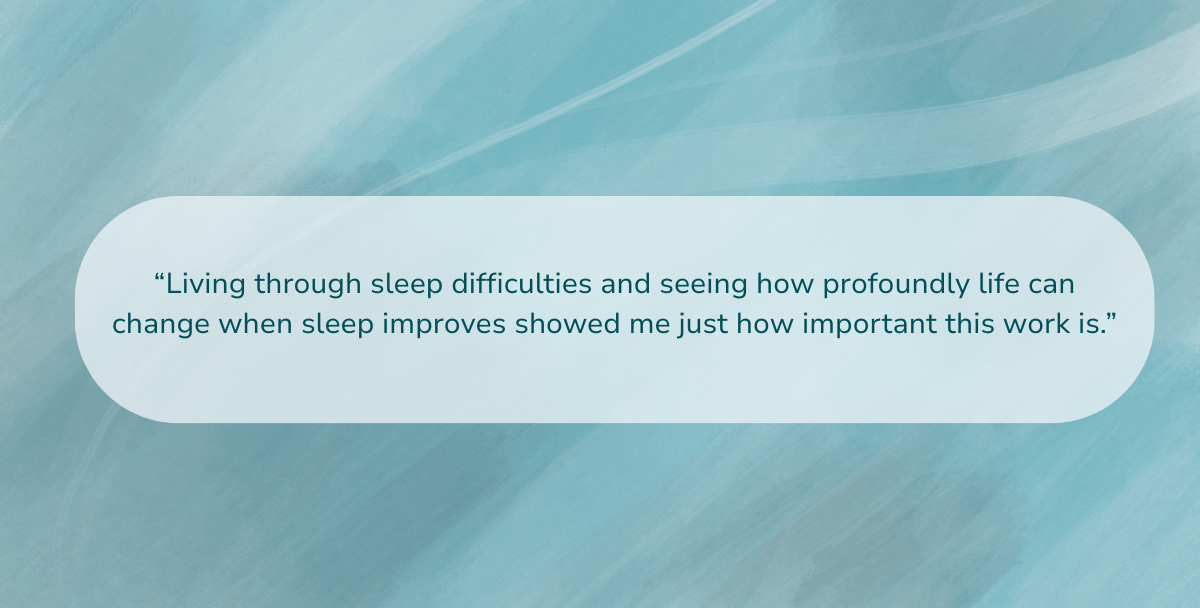 “Living through sleep difficulties and seeing how profoundly life can change when sleep improves showed me just how important this work is.”